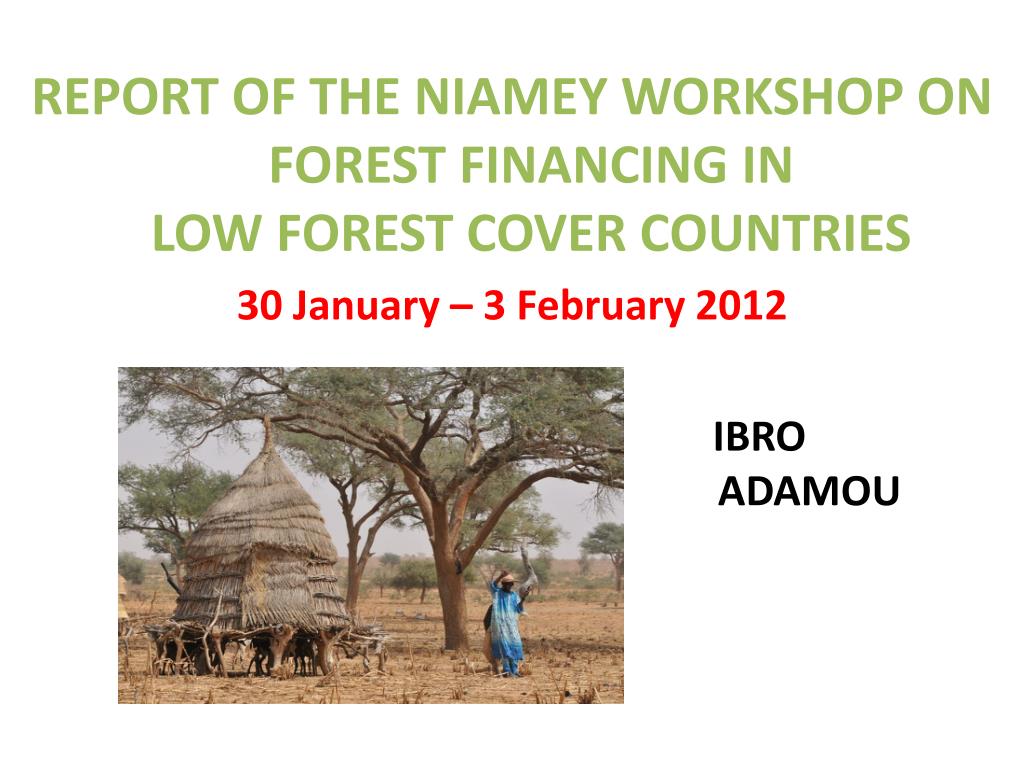 REPORT OF THE NIAMEY WORKSHOP ON FOREST FINANCING IN
LOW FOREST COVER COUNTRIES

30 January – 3 February 2012

IBRO
ADAMOU